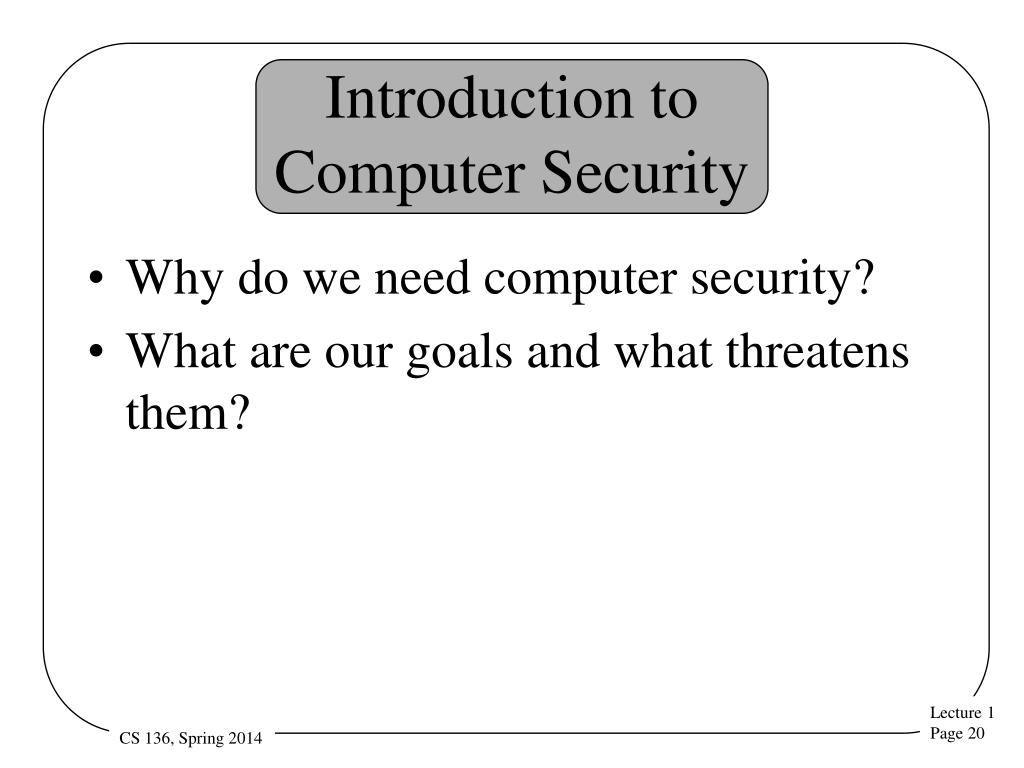 Introduction to Computer Security

• Why do we need computer security?
• What are our goals and what threatens them?

CS 136, Spring 2014

Lecture 1
Page 20